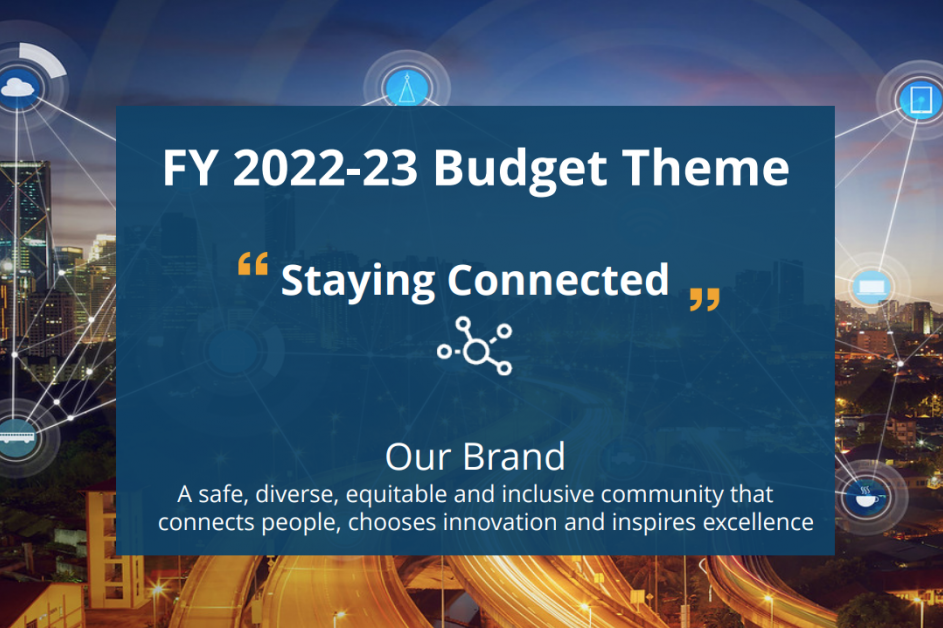 FY 2022-23 Budget Theme

“ Staying Connected ”

Our Brand

A safe, diverse, equitable and inclusive community that connects people, chooses innovation and inspires excellence